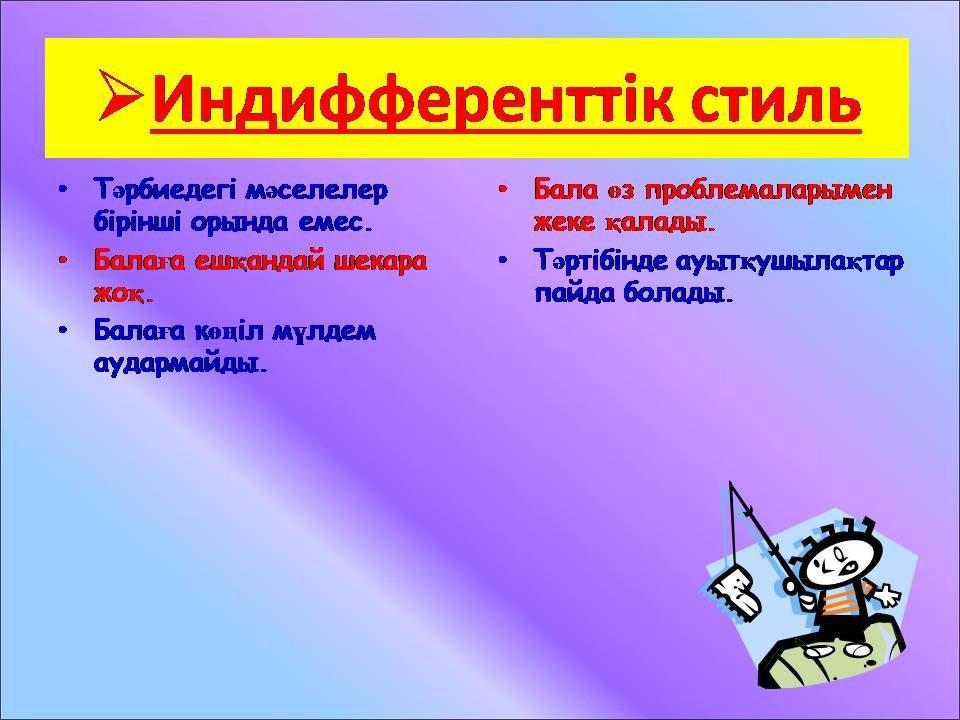 ➢Индифференттік стиль

• Тәрбиедегі мәселелер бірінші орында емес.
• Балаға ешқандай шекара жоқ.
• Балаға көңіл мүлдем аудармайды.

• Бала өз проблемаларымен жеке қалады.
• Тәртібінде ауытқушылақтар пайда болады.